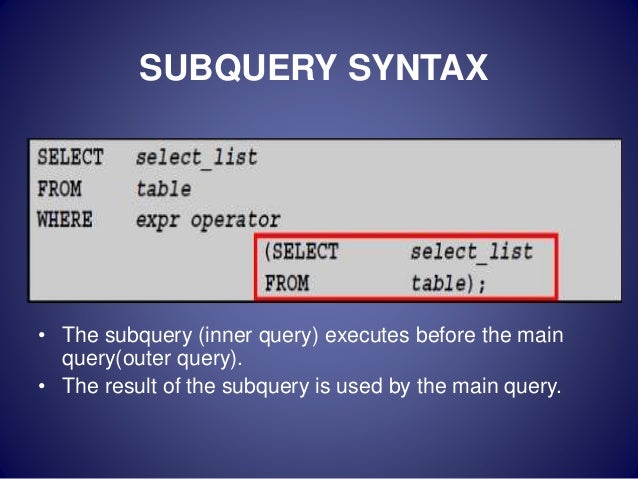 SUBQUERY SYNTAX

SELECT select_list
FROM table
WHERE expr operator
(SELECT select_list
FROM table);

• The subquery (inner query) executes before the main query(outer query).
• The result of the subquery is used by the main query.